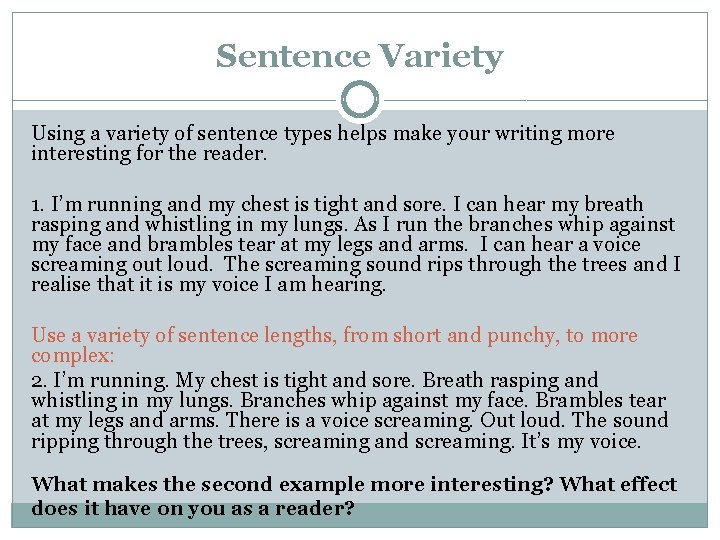 Sentence Variety

Using a variety of sentence types helps make your writing more interesting for the reader.

1. I'm running and my chest is tight and sore. I can hear my breath rasping and whistling in my lungs. As I run the branches whip against my face and brambles tear at my legs and arms. I can hear a voice screaming out loud. The screaming sound rips through the trees and I realise that it is my voice I am hearing.

Use a variety of sentence lengths, from short and punchy, to more complex:
2. I'm running. My chest is tight and sore. Breath rasping and whistling in my lungs. Branches whip against my face. Brambles tear at my legs and arms. There is a voice screaming. Out loud. The sound ripping through the trees, screaming and screaming. It's my voice.

What makes the second example more interesting? What effect does it have on you as a reader?